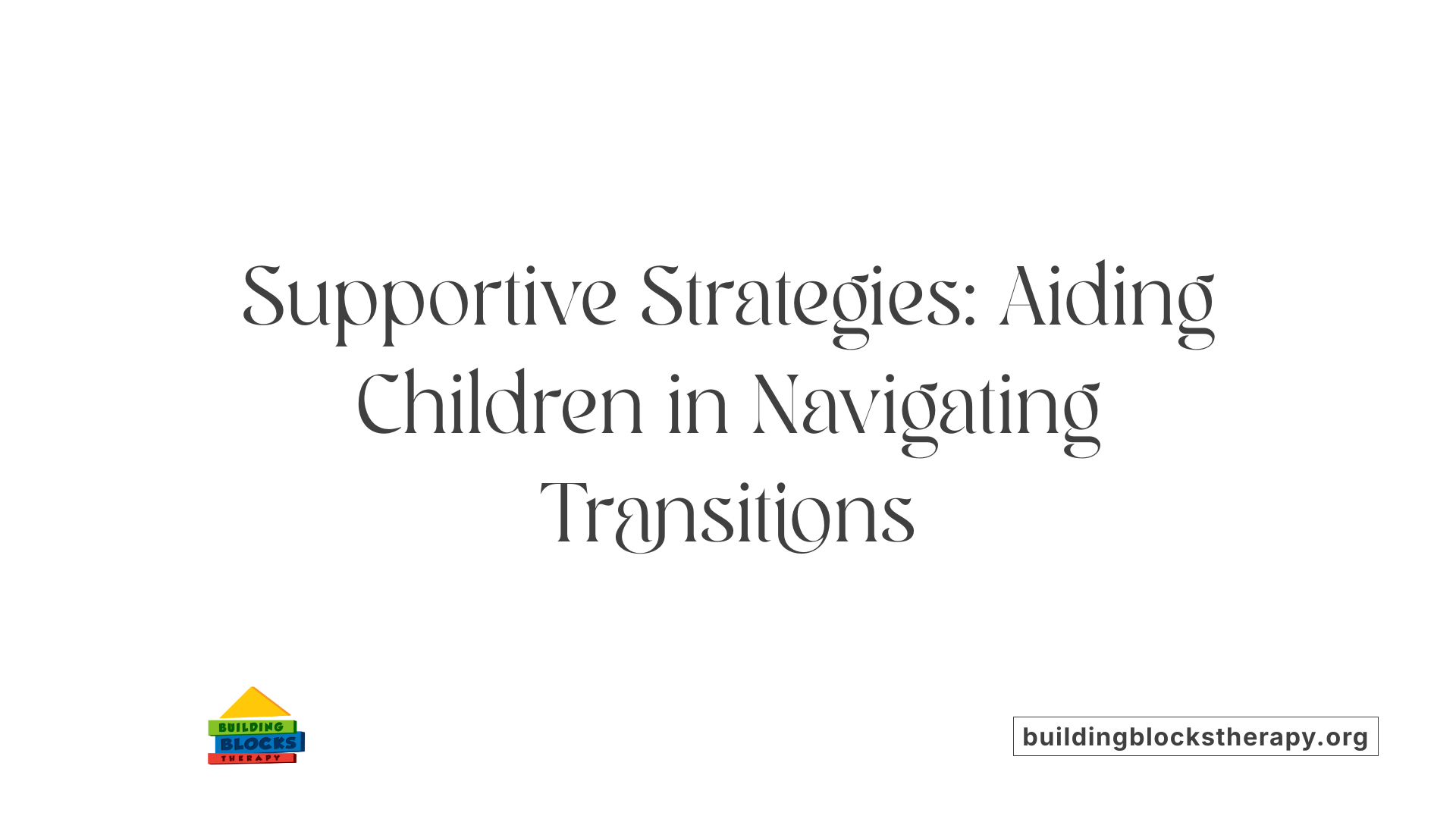 Supportive Strategies: Aiding Children in Navigating Transitions

BUILDING
BLOCKS
THERAPY

buildingblockstherapy.org